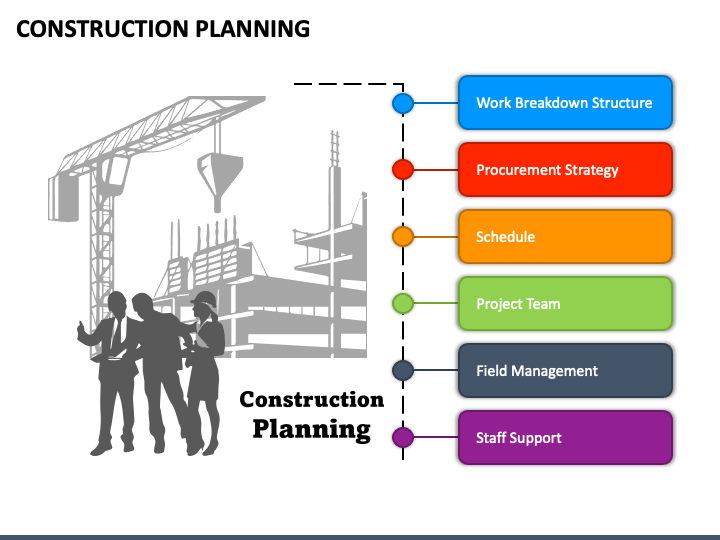 CONSTRUCTION PLANNING

Construction Planning

Work Breakdown Structure

Procurement Strategy

Schedule

Project Team

Field Management

Staff Support